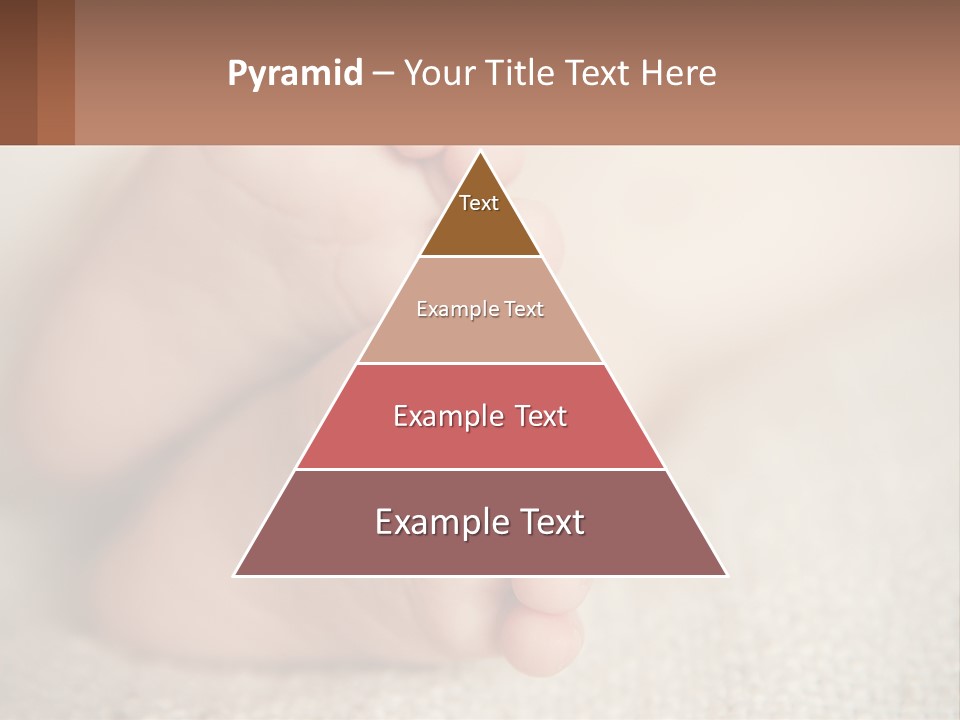 Pyramid – Your Title Text Here

Text

Example Text

Example Text

Example Text